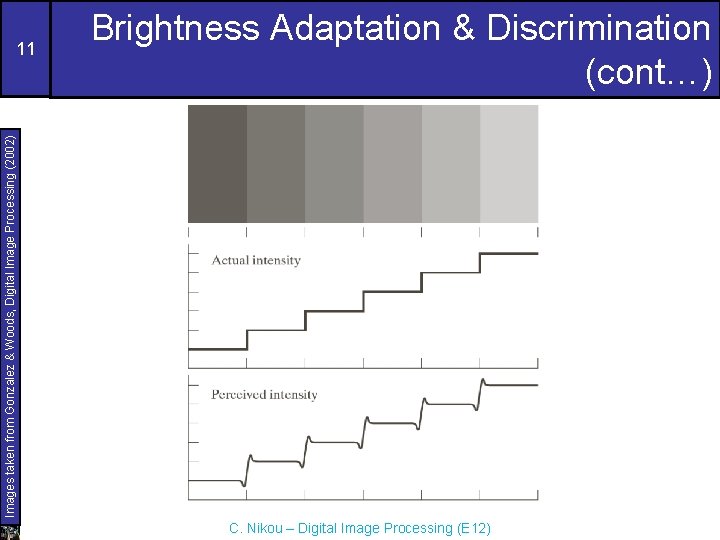 11

Brightness Adaptation & Discrimination (cont…)

Images taken from Gonzalez & Woods, Digital Image Processing (2002)

Actual intensity

Perceived intensity

C. Nikou – Digital Image Processing (E12)